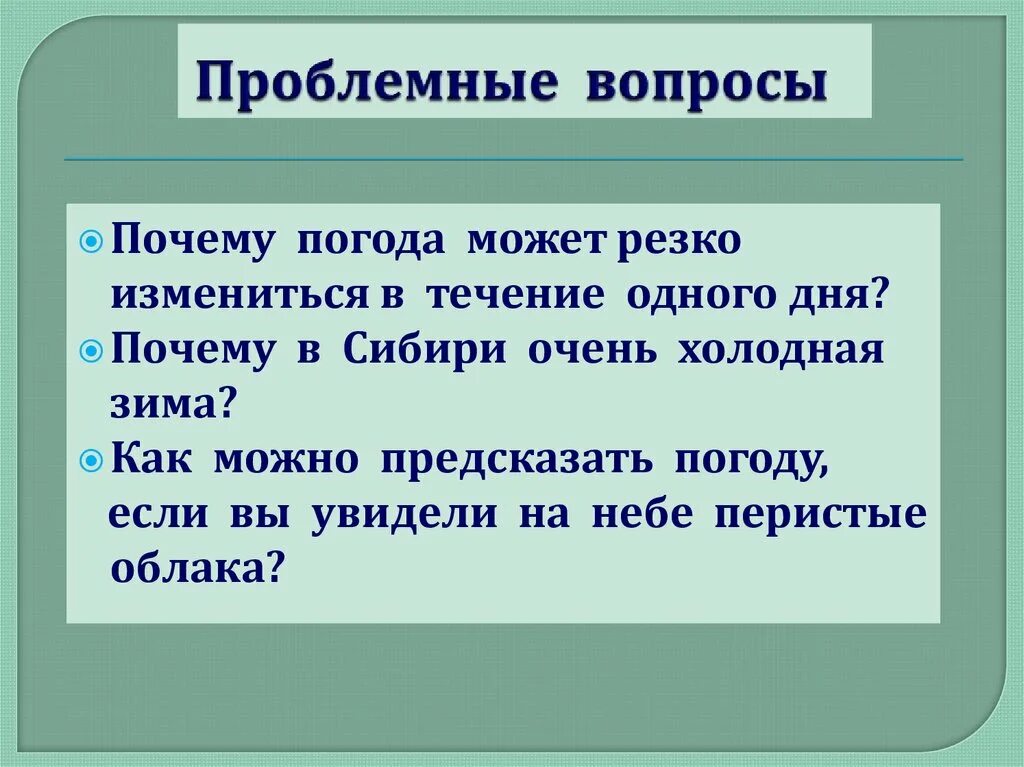 Проблемные вопросы

Почему погода может резко измениться в течение одного дня?

Почему в Сибири очень холодная зима?

Как можно предсказать погоду, если вы увидели на небе перистые облака?